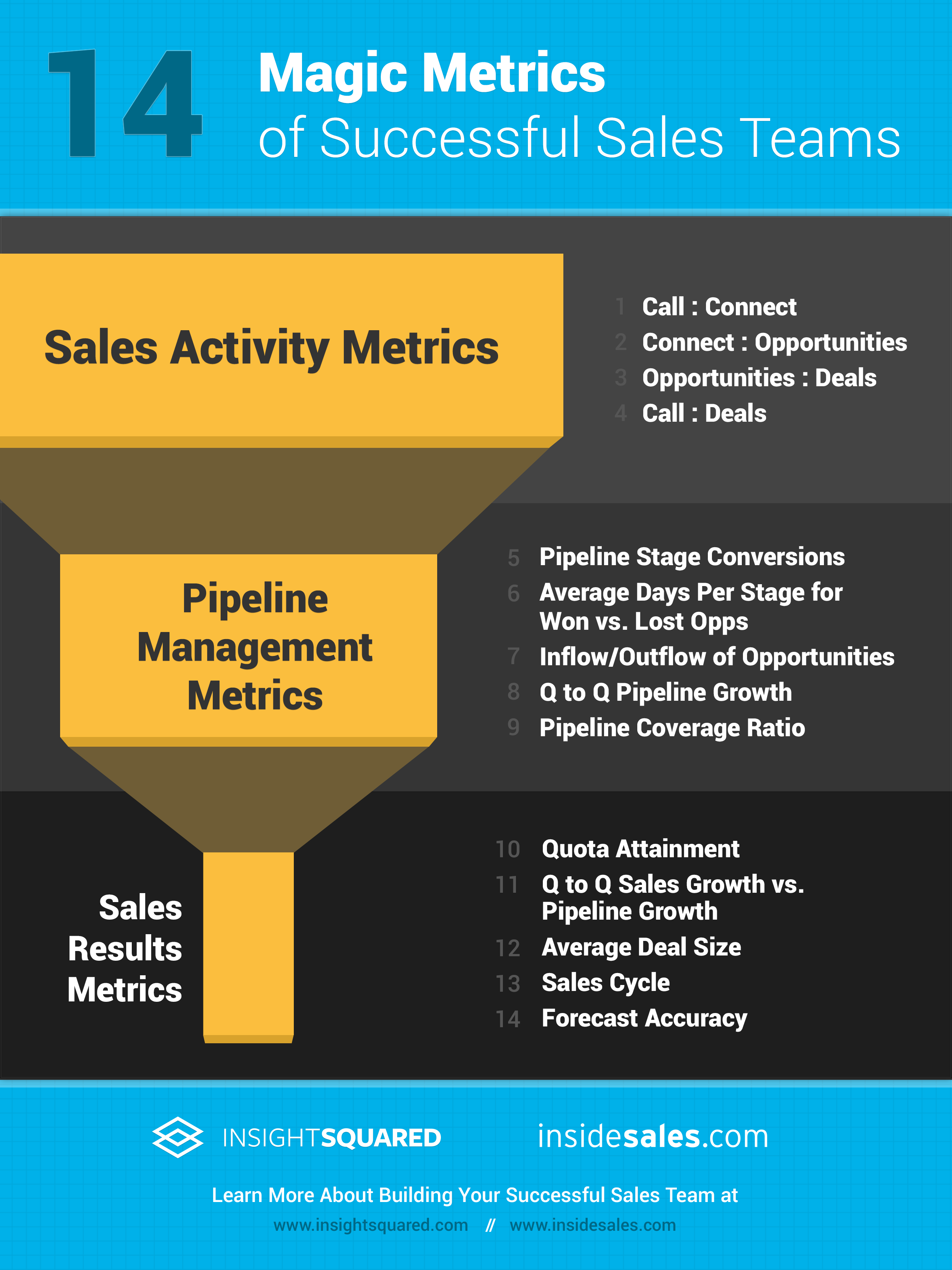 14 Magic Metrics of Successful Sales Teams

Sales Activity Metrics

1 Call : Connect
2 Connect : Opportunities
3 Opportunities : Deals
4 Call : Deals

Pipeline Management Metrics

5 Pipeline Stage Conversions
6 Average Days Per Stage for Won vs. Lost Opps
7 Inflow/Outflow of Opportunities
8 Q to Q Pipeline Growth
9 Pipeline Coverage Ratio

Sales Results Metrics

10 Quota Attainment
11 Q to Q Sales Growth vs. Pipeline Growth
12 Average Deal Size
13 Sales Cycle
14 Forecast Accuracy

INSIGHTSQUARED insidesales.com

Learn More About Building Your Successful Sales Team at
www.insightsquared.com // www.insidesales.com